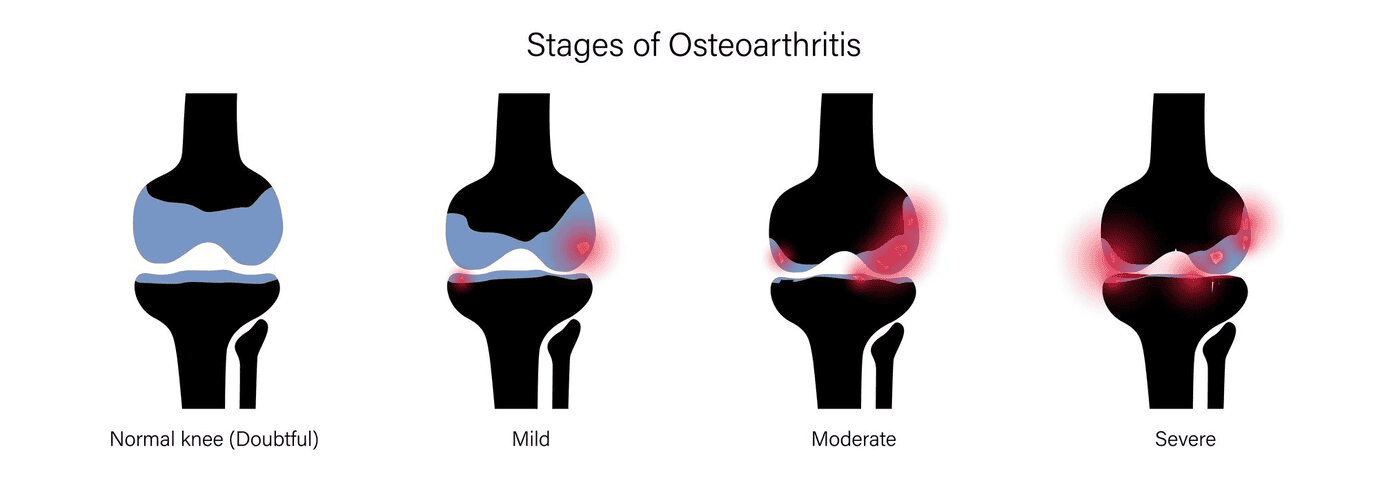 Stages of Osteoarthritis

Normal knee (Doubtful)

Mild

Moderate

Severe